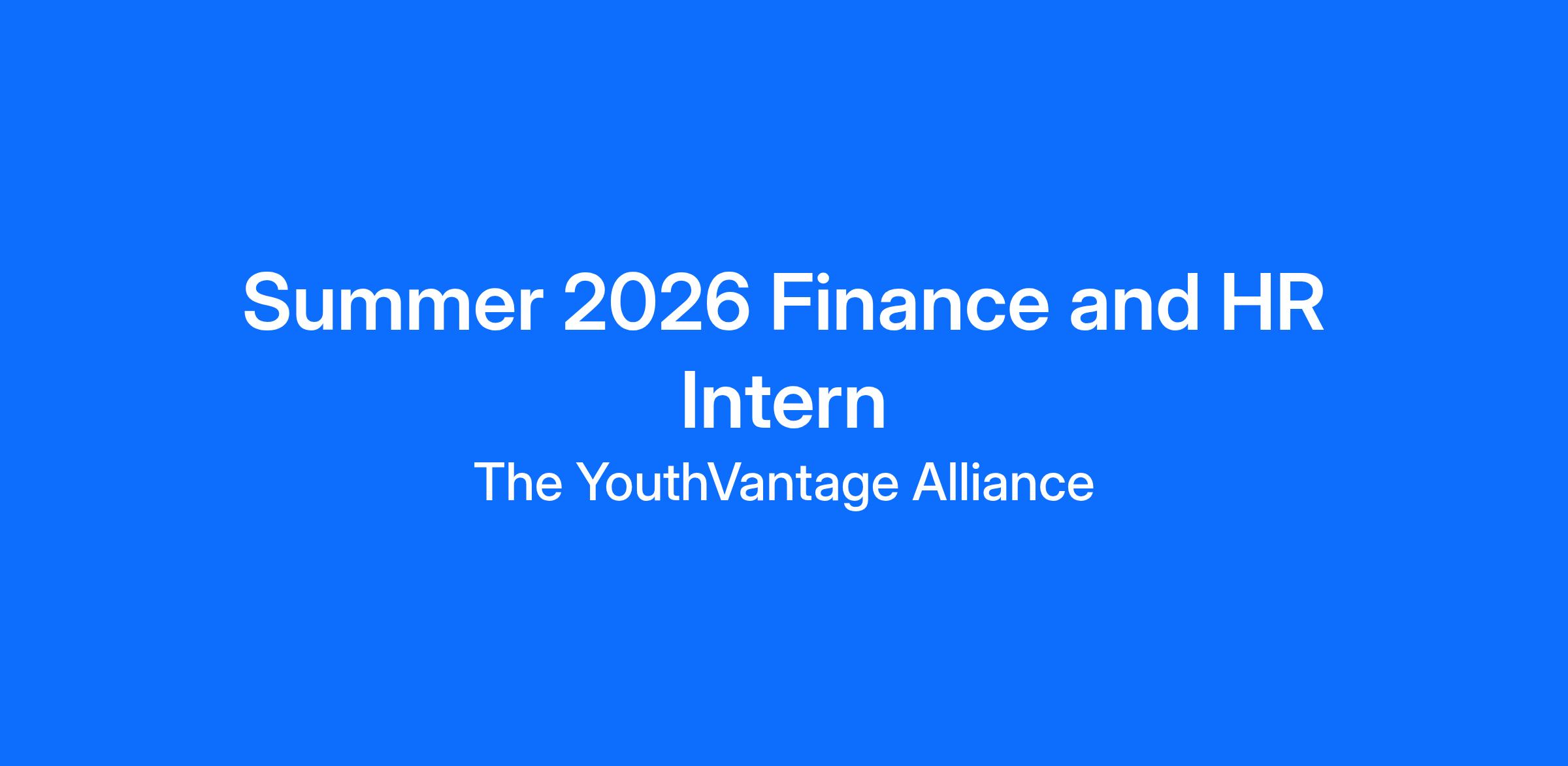 Summer 2026 Finance and HR Intern

The YouthVantage Alliance